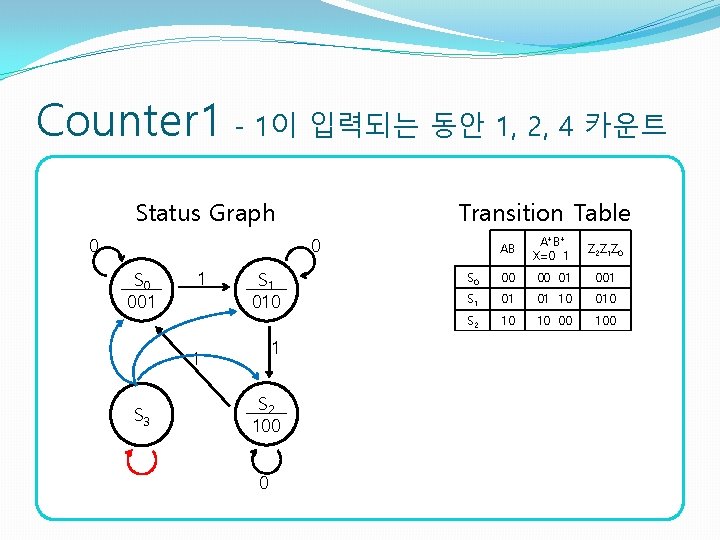 Counter1 - 1이 입력되는 동안 1, 2, 4 카운트

Status Graph

0

0

$S_0$
001

1

$S_1$
010

1

1

$S_3$

$S_2$
100

0

Transition Table

|  | AB | $A^+B^+$ X=0 1 | $Z_2Z_1Z_0$ |
|---|---|---|---|
| $S_0$ | 00 | 00 01 | 001 |
| $S_1$ | 01 | 01 10 | 010 |
| $S_2$ | 10 | 10 00 | 100 |